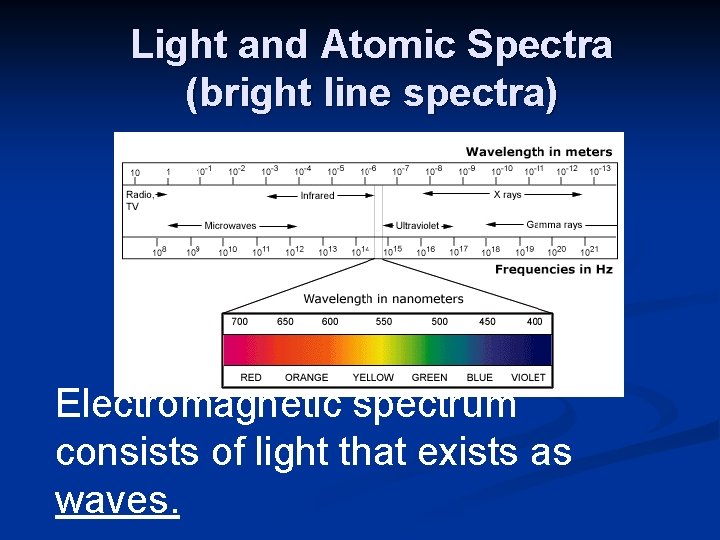 Light and Atomic Spectra (bright line spectra)

Wavelength in meters

10 1 $10^{-1}$ $10^{-2}$ $10^{-3}$ $10^{-4}$ $10^{-5}$ $10^{-6}$ $10^{-7}$ $10^{-8}$ $10^{-9}$ $10^{-10}$ $10^{-11}$ $10^{-12}$ $10^{-13}$

Radio, TV

Infrared

X rays

Microwaves

Ultraviolet

Gamma rays

$10^{8}$ $10^{9}$ $10^{10}$ $10^{11}$ $10^{12}$ $10^{13}$ $10^{14}$ $10^{15}$ $10^{16}$ $10^{17}$ $10^{18}$ $10^{19}$ $10^{20}$ $10^{21}$

Frequencies in Hz

Wavelength in nanometers

700 650 600 550 500 450 400

RED ORANGE YELLOW GREEN BLUE VIOLET

Electromagnetic spectrum consists of light that exists as waves.